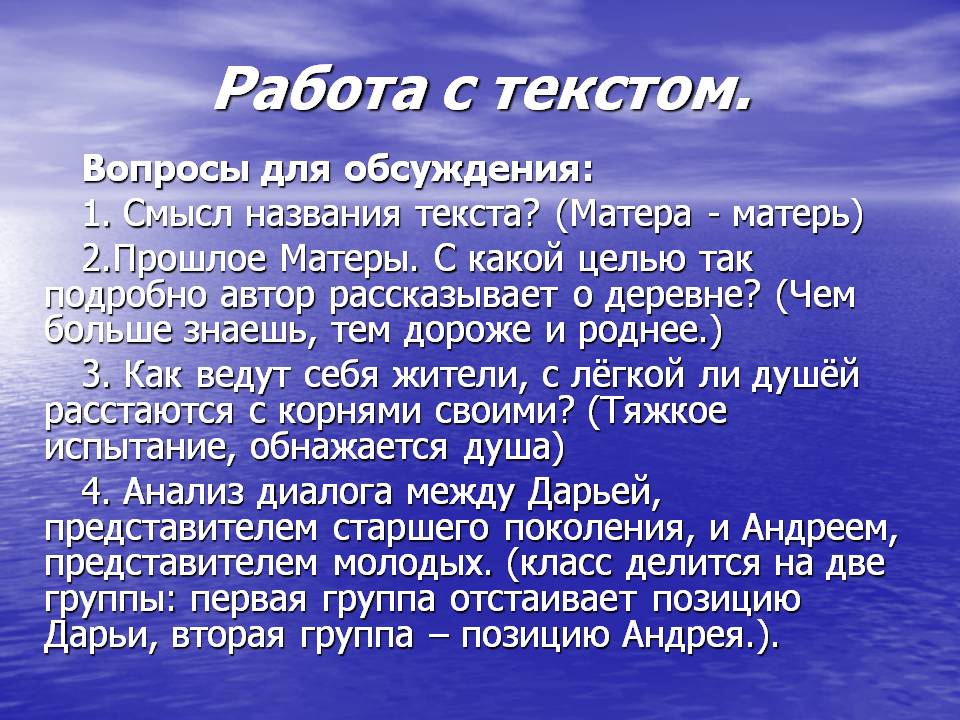 Работа с текстом.

Вопросы для обсуждения:

1. Смысл названия текста? (Матера - матерь)

2.Прошлое Матеры. С какой целью так подробно автор рассказывает о деревне? (Чем больше знаешь, тем дороже и роднее.)

3. Как ведут себя жители, с лёгкой ли душёй расстаются с корнями своими? (Тяжкое испытание, обнажается душа)

4. Анализ диалога между Дарьей, представителем старшего поколения, и Андреем, представителем молодых. (класс делится на две группы: первая группа отстаивает позицию Дарьи, вторая группа – позицию Андрея.).